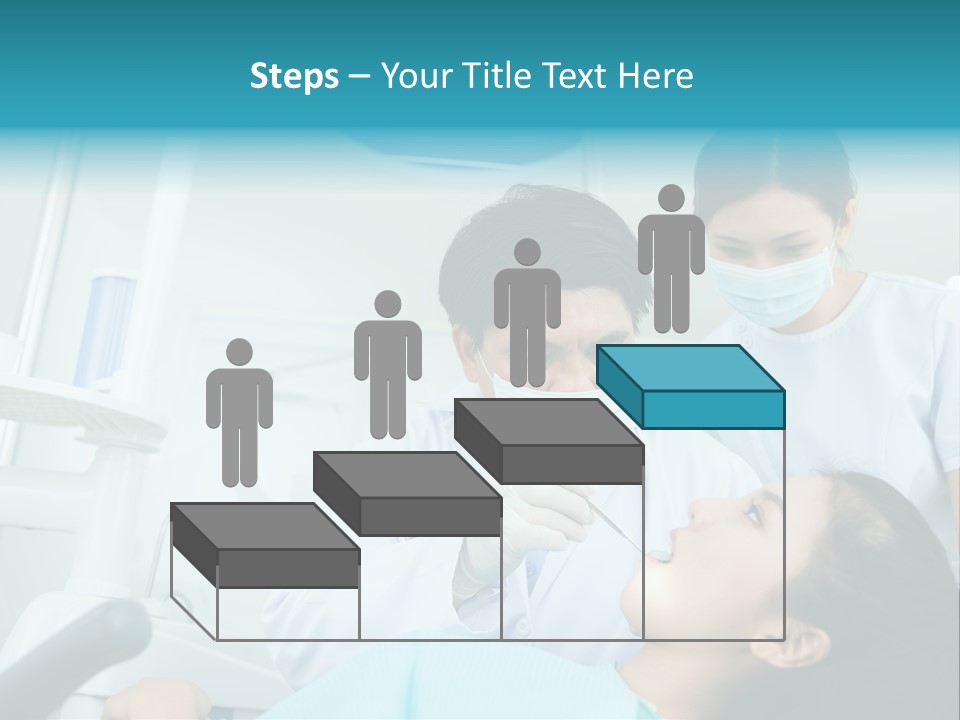 Steps – Your Title Text Here